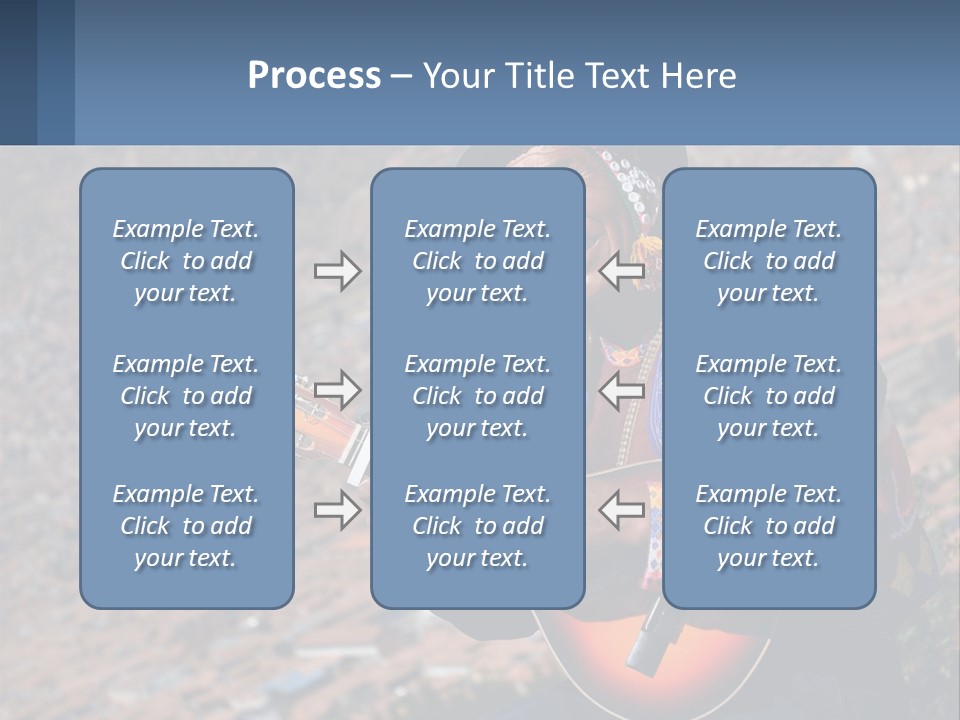 Process – Your Title Text Here

Example Text. Click to add your text.

Example Text. Click to add your text.

Example Text. Click to add your text.

Example Text. Click to add your text.

Example Text. Click to add your text.

Example Text. Click to add your text.

Example Text. Click to add your text.

Example Text. Click to add your text.

Example Text. Click to add your text.